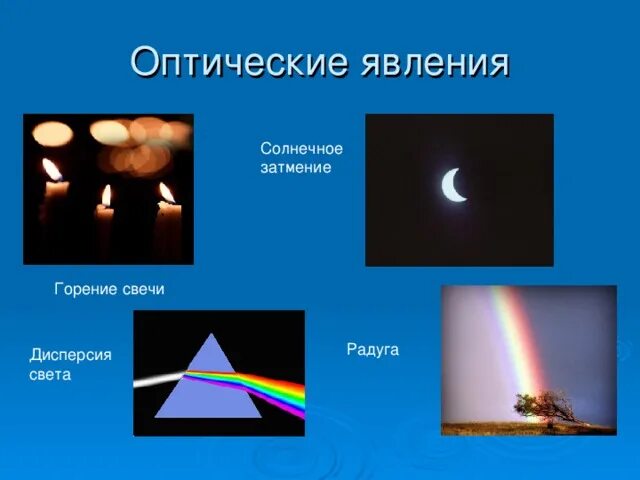 Оптические явления

Солнечное затмение

Горение свечи

Дисперсия света

Радуга